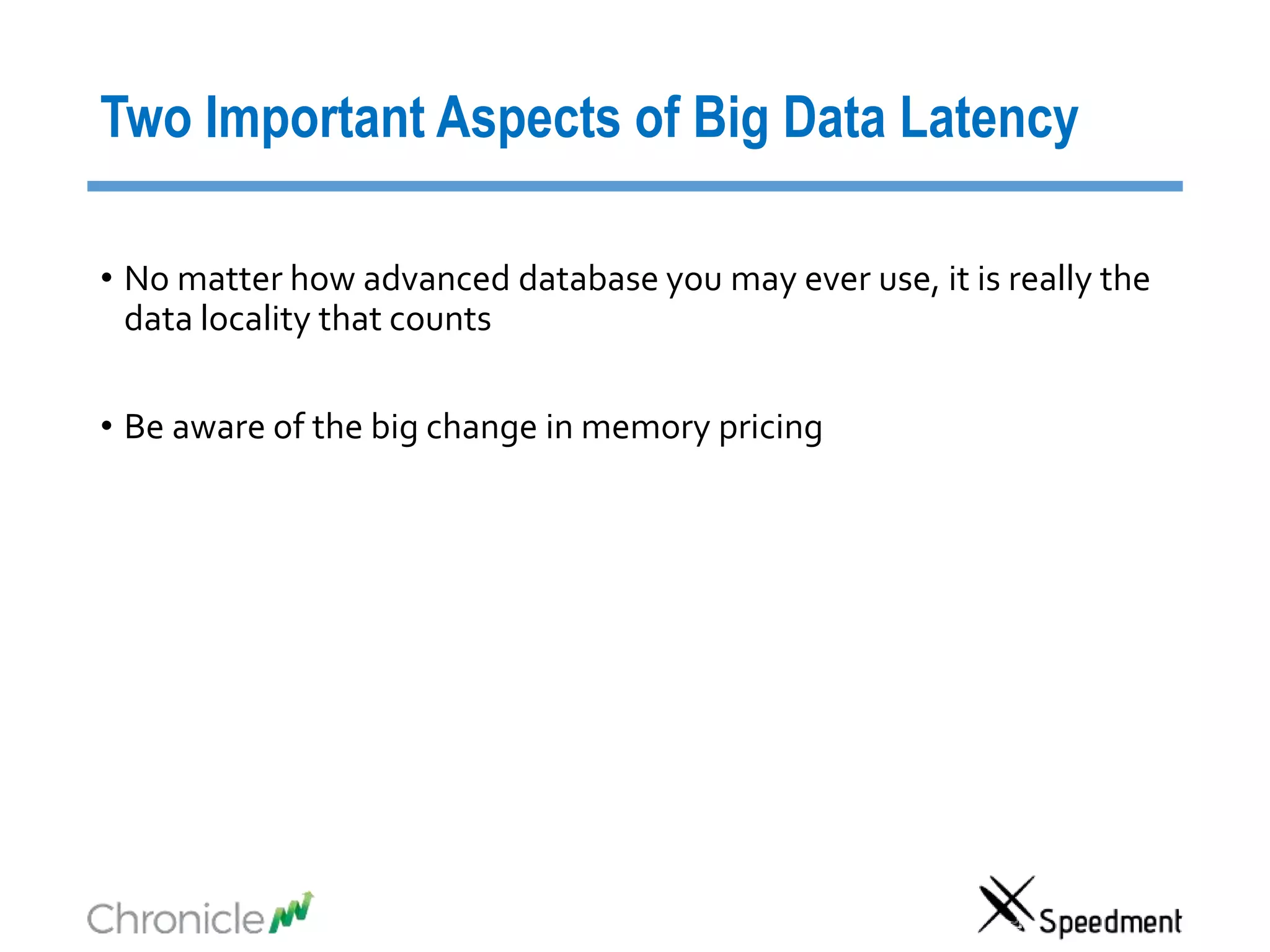 Two Important Aspects of Big Data Latency

• No matter how advanced database you may ever use, it is really the data locality that counts

• Be aware of the big change in memory pricing

Chronicle

Speedment